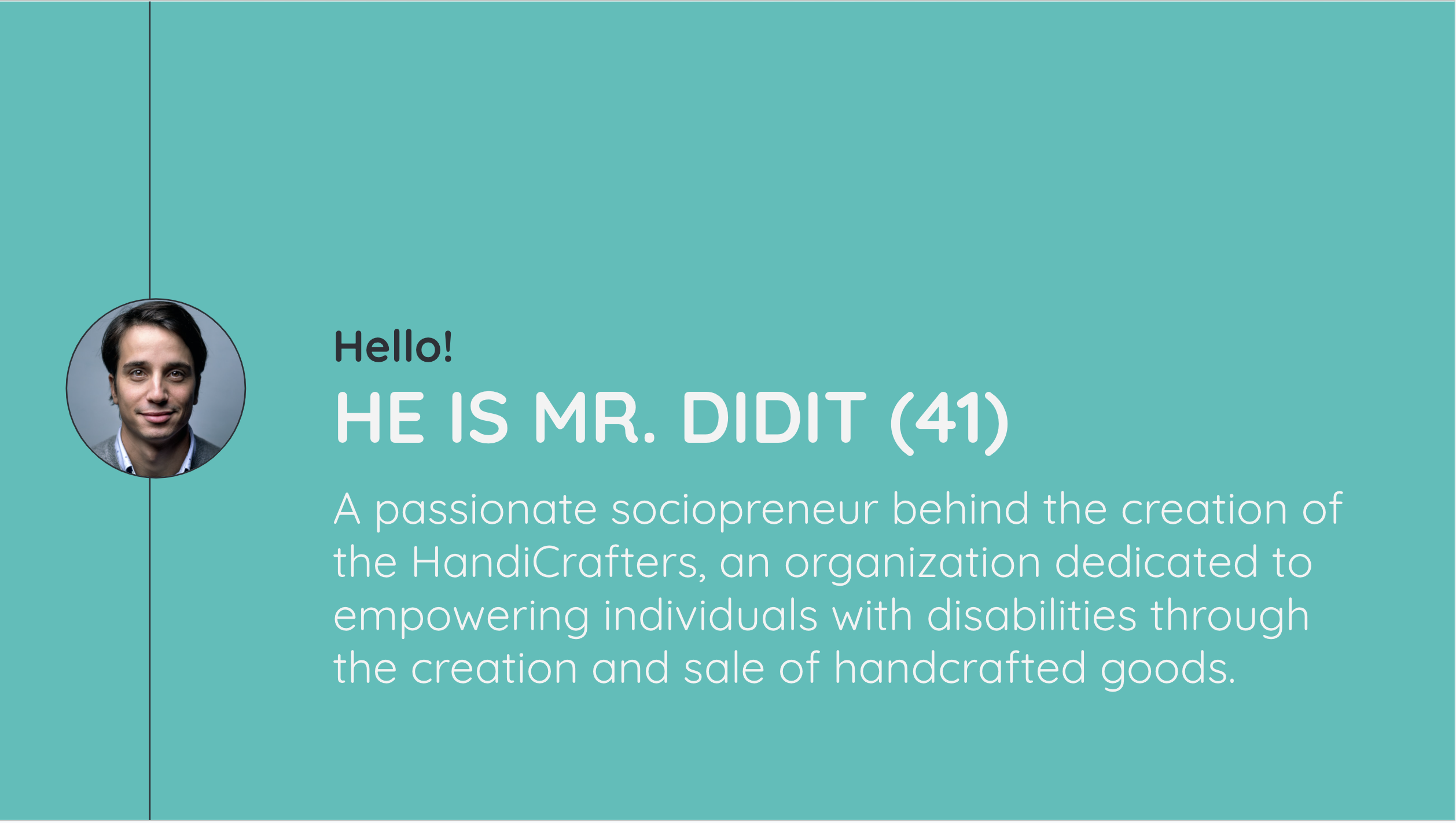 Hello!

HE IS MR. DIDIT (41)

A passionate sociopreneur behind the creation of the HandiCrafters, an organization dedicated to empowering individuals with disabilities through the creation and sale of handcrafted goods.